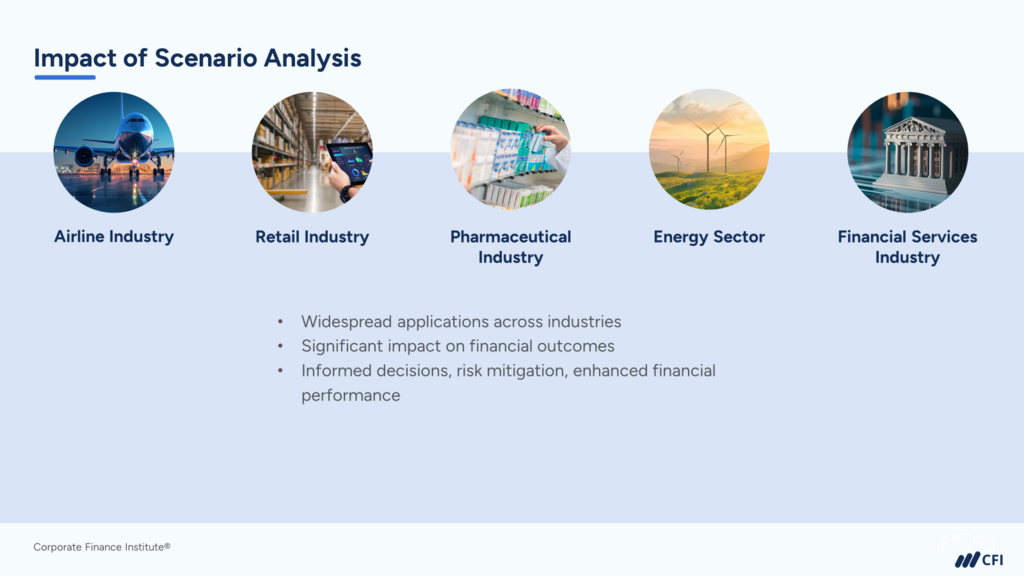 Impact of Scenario Analysis

Airline Industry

Retail Industry

Pharmaceutical Industry

Energy Sector

Financial Services Industry

• Widespread applications across industries
• Significant impact on financial outcomes
• Informed decisions, risk mitigation, enhanced financial performance

Corporate Finance Institute®

CFI